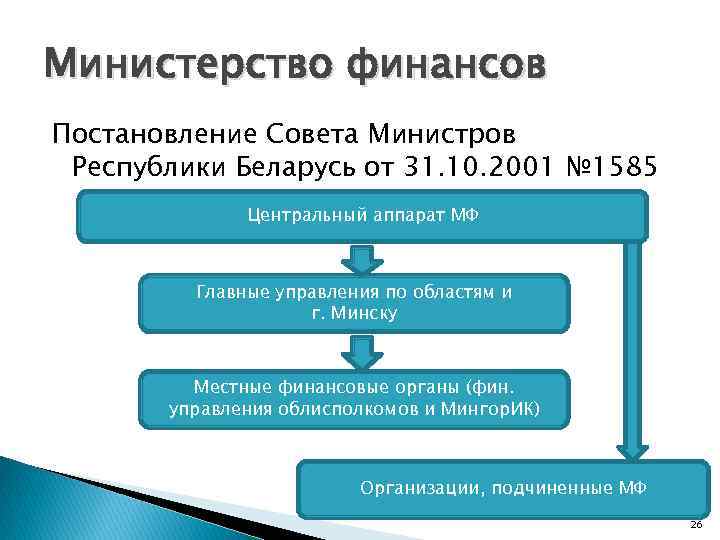 Министерство финансов

Постановление Совета Министров Республики Беларусь от 31.10.2001 №1585

Центральный аппарат МФ

Главные управления по областям и г. Минску

Местные финансовые органы (фин. управления облисполкомов и МингорИК)

Организации, подчиненные МФ

26